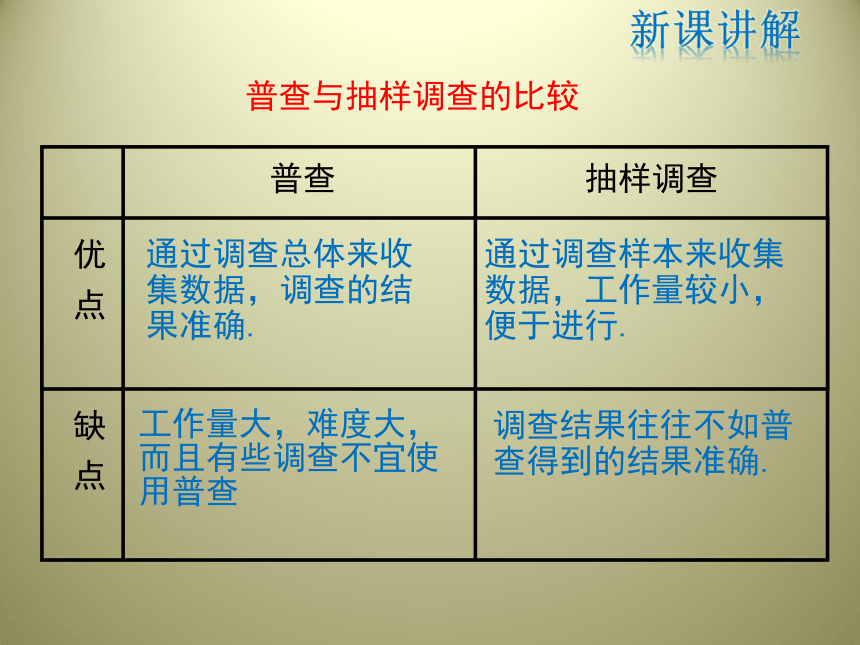 新课讲解

普查与抽样调查的比较

|  | 普查 | 抽样调查 |
|---|---|---|
| 优点 | 通过调查总体来收集数据，调查的结果准确. | 通过调查样本来收集数据，工作量较小，便于进行. |
| 缺点 | 工作量大，难度大，而且有些调查不宜使用普查 | 调查结果往往不如普查得到的结果准确. |